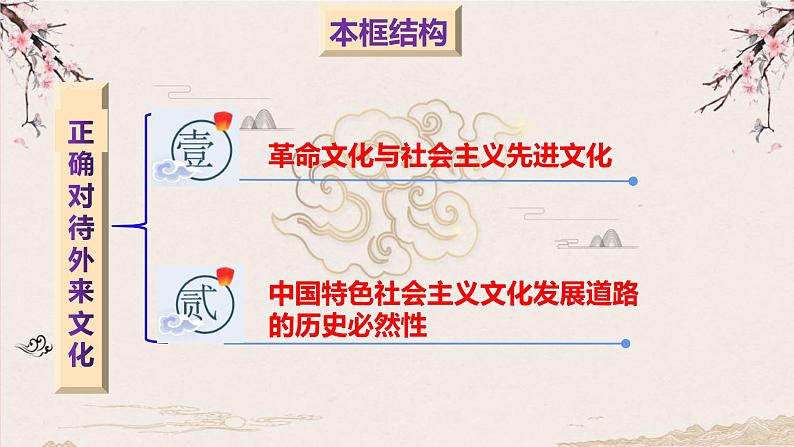 本框结构

正确对待外来文化

壹

革命文化与社会主义先进文化

贰

中国特色社会主义文化发展道路的历史必然性